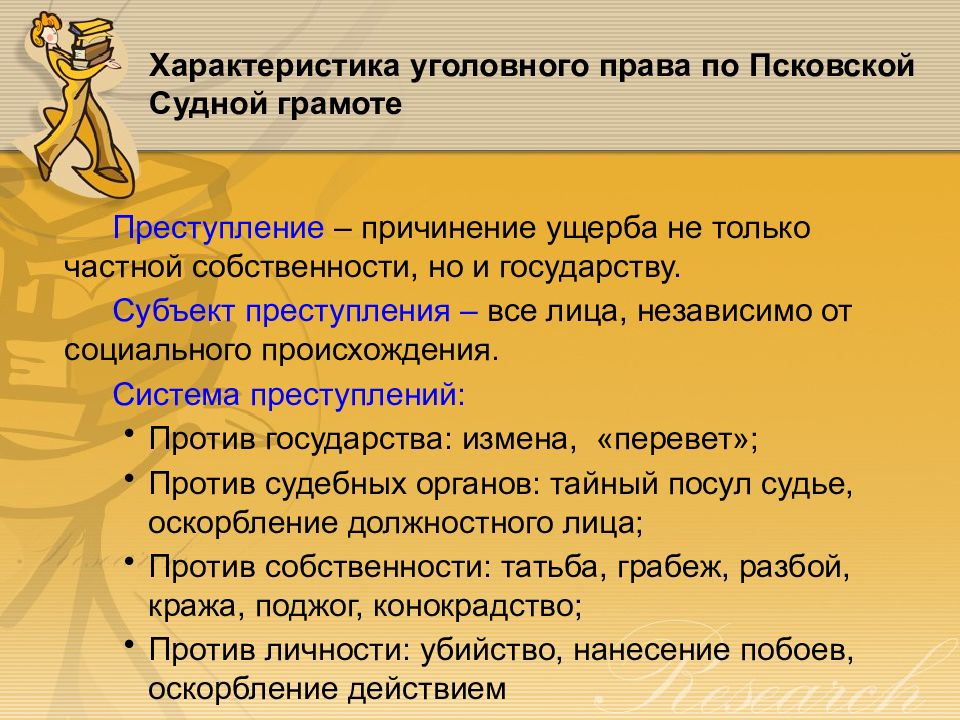 Характеристика уголовного права по Псковской Судной грамоте

Преступление – причинение ущерба не только частной собственности, но и государству.

Субъект преступления – все лица, независимо от социального происхождения.

Система преступлений:

• Против государства: измена, «перевет»;
• Против судебных органов: тайный посул судье, оскорбление должностного лица;
• Против собственности: татьба, грабеж, разбой, кража, поджог, конокрадство;
• Против личности: убийство, нанесение побоев, оскорбление действием

Research